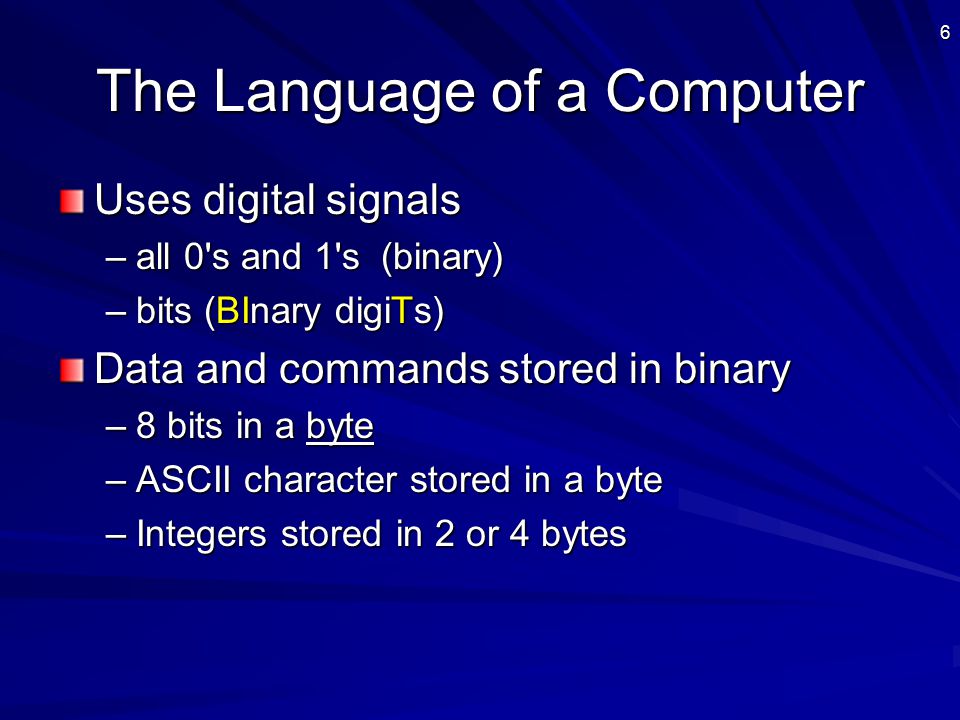 6

The Language of a Computer

Uses digital signals
– all 0's and 1's (binary)
– bits (BInary digiTs)

Data and commands stored in binary
– 8 bits in a byte
– ASCII character stored in a byte
– Integers stored in 2 or 4 bytes